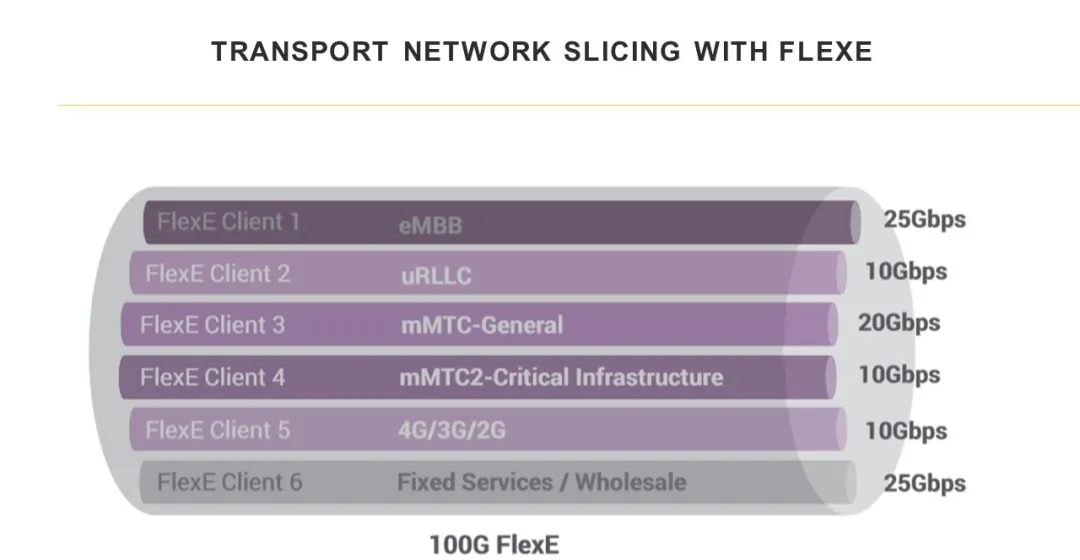 TRANSPORT NETWORK SLICING WITH FLEXE

FlexE Client 1 eMBB 25Gbps
FlexE Client 2 uRLLC 10Gbps
FlexE Client 3 mMTC-General 20Gbps
FlexE Client 4 mMTC2-Critical Infrastructure 10Gbps
FlexE Client 5 4G/3G/2G 10Gbps
FlexE Client 6 Fixed Services / Wholesale 25Gbps

100G FlexE